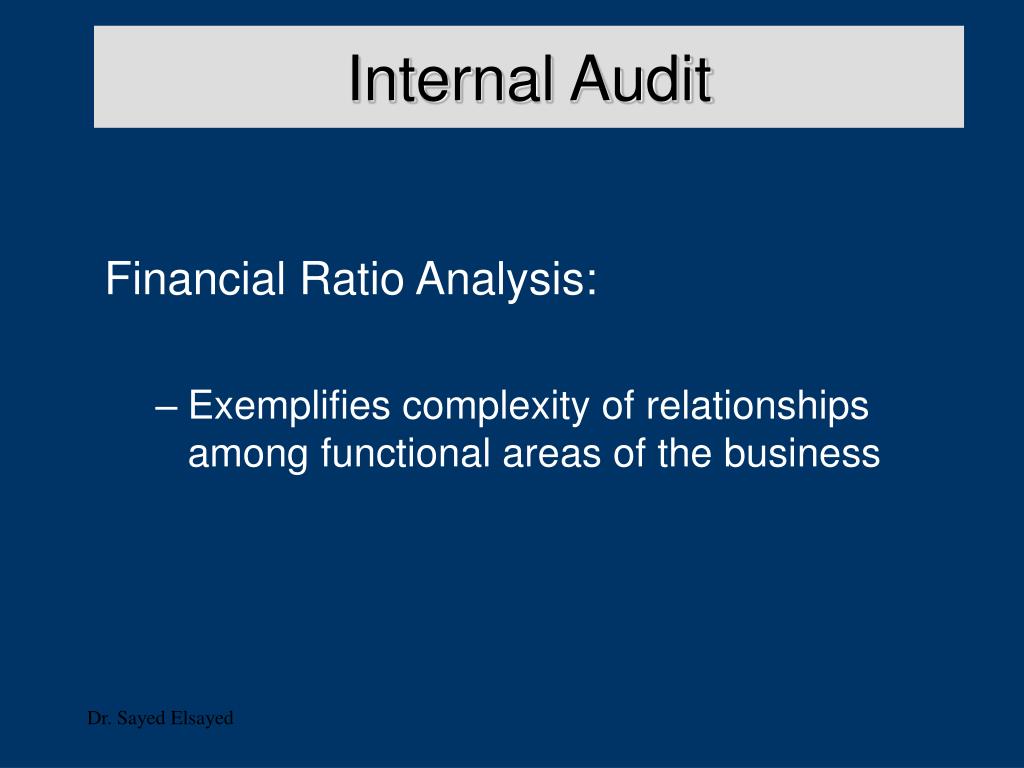 Internal Audit

Financial Ratio Analysis:

– Exemplifies complexity of relationships among functional areas of the business

Dr. Sayed Elsayed